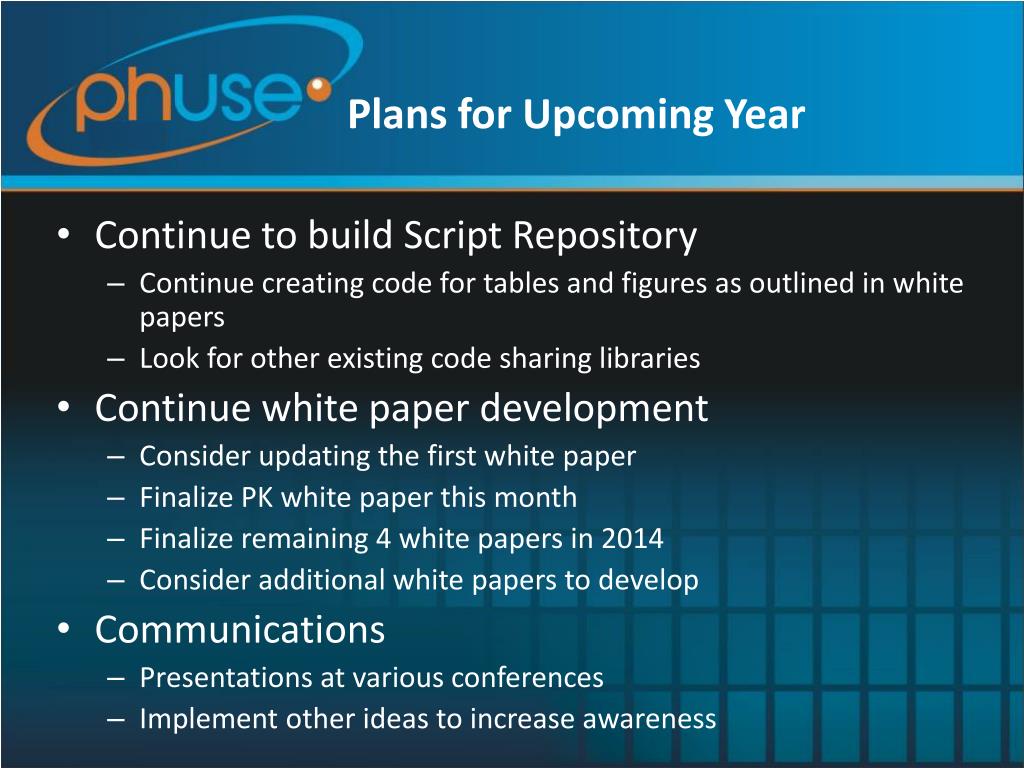 phuse

Plans for Upcoming Year

• Continue to build Script Repository
– Continue creating code for tables and figures as outlined in white papers
– Look for other existing code sharing libraries
• Continue white paper development
– Consider updating the first white paper
– Finalize PK white paper this month
– Finalize remaining 4 white papers in 2014
– Consider additional white papers to develop
• Communications
– Presentations at various conferences
– Implement other ideas to increase awareness